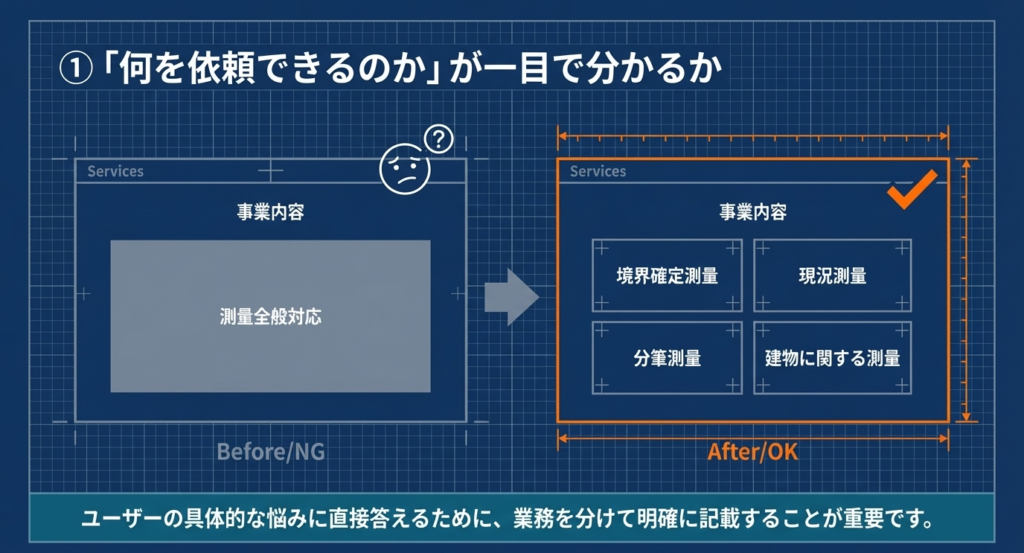 ①「何を依頼できるのか」が一目で分かるか

Services

事業内容

測量全般対応

Before/NG

Services

事業内容

境界確定測量

現況測量

分筆測量

建物に関する測量

After/OK

ユーザーの具体的な悩みに直接答えるために、業務を分けて明確に記載することが重要です。